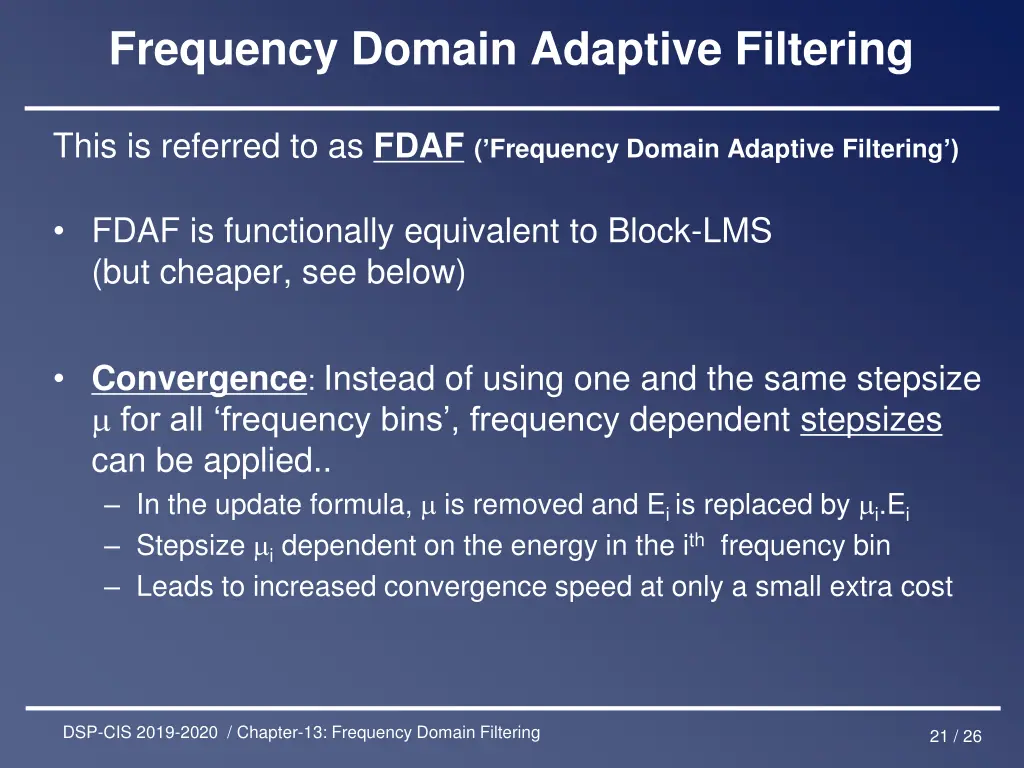 Frequency Domain Adaptive Filtering

This is referred to as FDAF ('Frequency Domain Adaptive Filtering')

• FDAF is functionally equivalent to Block-LMS (but cheaper, see below)

• Convergence: Instead of using one and the same stepsize $\mu$ for all 'frequency bins', frequency dependent stepsizes can be applied..
– In the update formula, $\mu$ is removed and $E_i$ is replaced by $\mu_i.E_i$
– Stepsize $\mu_i$ dependent on the energy in the $i^{th}$ frequency bin
– Leads to increased convergence speed at only a small extra cost

DSP-CIS 2019-2020 / Chapter-13: Frequency Domain Filtering

21 / 26